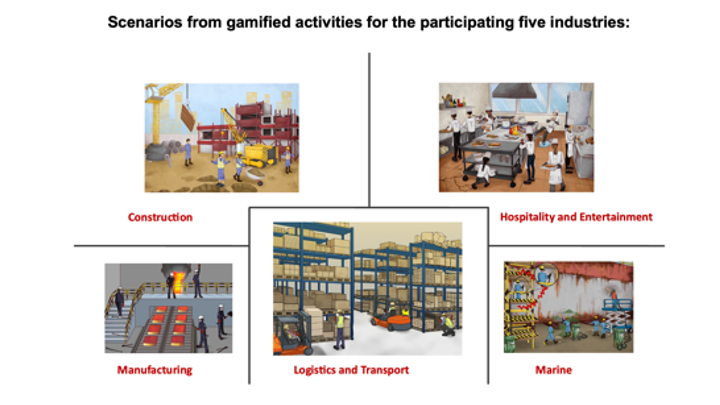 Scenarios from gamified activities for the participating five industries:

Construction

Hospitality and Entertainment

Manufacturing

Logistics and Transport

Marine